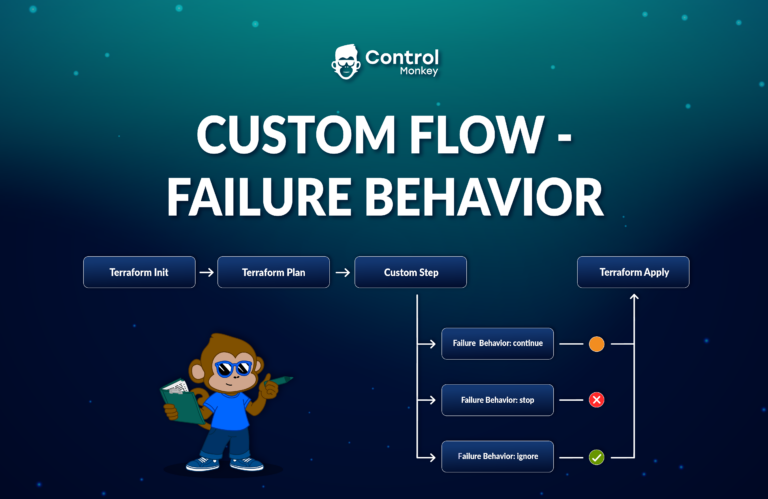 Control Monkey

CUSTOM FLOW - FAILURE BEHAVIOR

Terraform Init

Terraform Plan

Custom Step

Terraform Apply

Failure Behavior: continue

Failure Behavior: stop

Failure Behavior: ignore